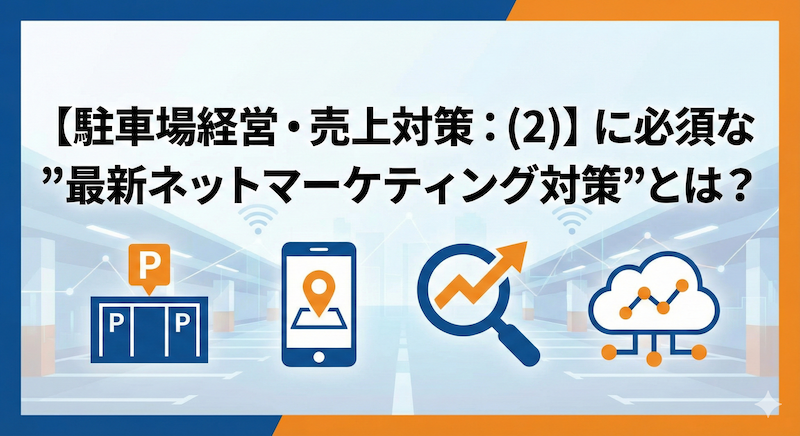 【駐車場経営・売上対策：(2)】に必須な
”最新ネットマーケティング対策”とは？

P

P P